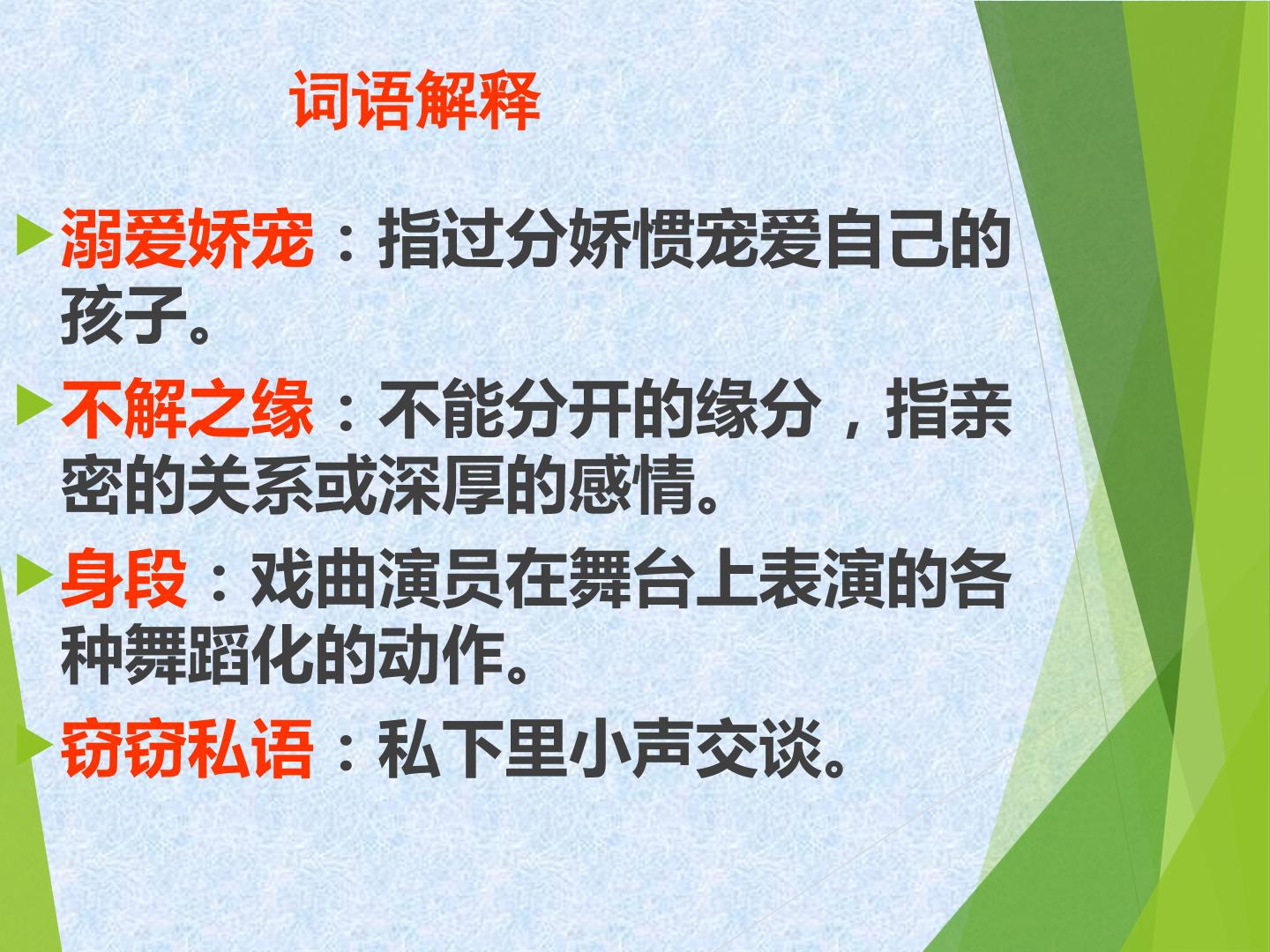 词语解释

▶溺爱娇宠：指过分娇惯宠爱自己的孩子。

▶不解之缘：不能分开的缘分，指亲密的关系或深厚的感情。

▶身段：戏曲演员在舞台上表演的各种舞蹈化的动作。

▶窃窃私语：私下里小声交谈。